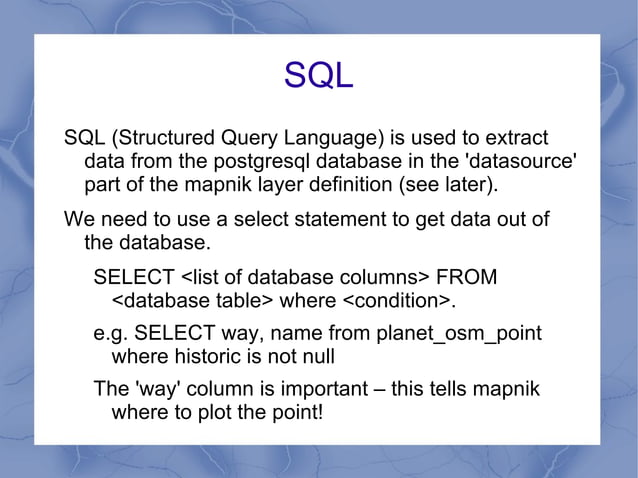 SQL

SQL (Structured Query Language) is used to extract data from the postgresql database in the 'datasource' part of the mapnik layer definition (see later).

We need to use a select statement to get data out of the database.

SELECT <list of database columns> FROM <database table> where <condition>.

e.g. SELECT way, name from planet_osm_point where historic is not null

The 'way' column is important – this tells mapnik where to plot the point!